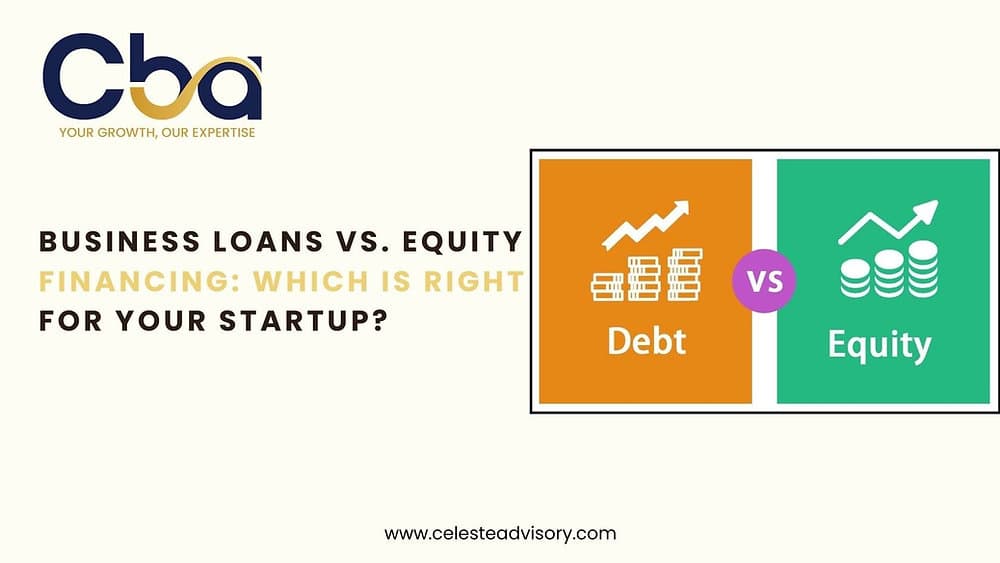 Cba
YOUR GROWTH, OUR EXPERTISE

BUSINESS LOANS VS. EQUITY FINANCING: WHICH IS RIGHT FOR YOUR STARTUP?

Debt
VS
Equity

www.celesteadvisory.com